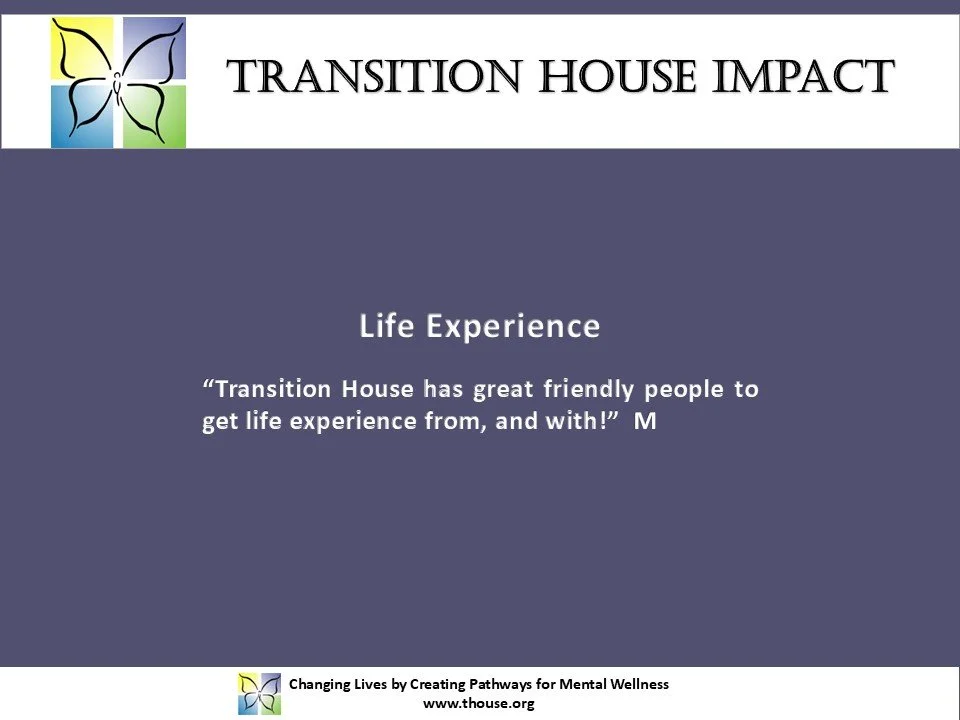 TRANSITION HOUSE IMPACT

Life Experience

“Transition House has great friendly people to get life experience from, and with!” M

Changing Lives by Creating Pathways for Mental Wellness
www.thouse.org